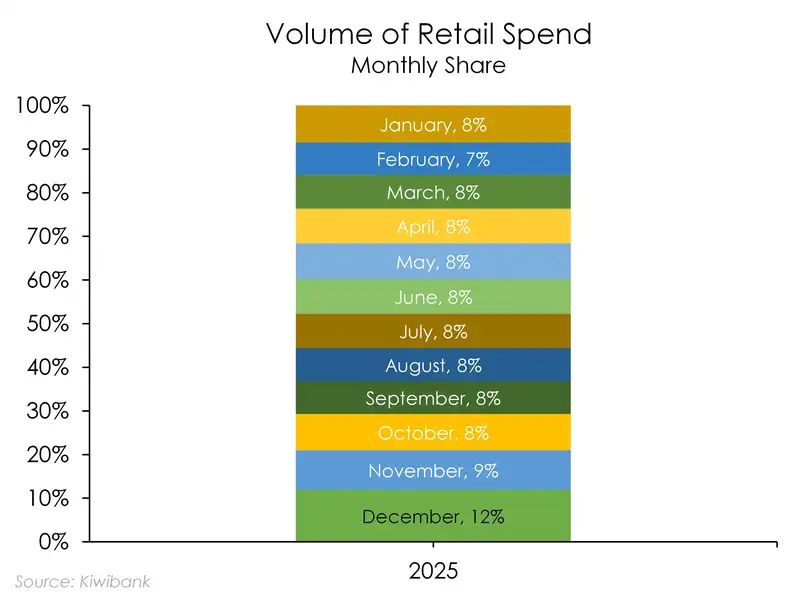 Volume of Retail Spend
Monthly Share

100%
90%
80%
70%
60%
50%
40%
30%
20%
10%
0%

January, 8%
February, 7%
March, 8%
April, 8%
May, 8%
June, 8%
July, 8%
August, 8%
September, 8%
October, 8%
November, 9%
December, 12%

2025

Source: Kiwibank